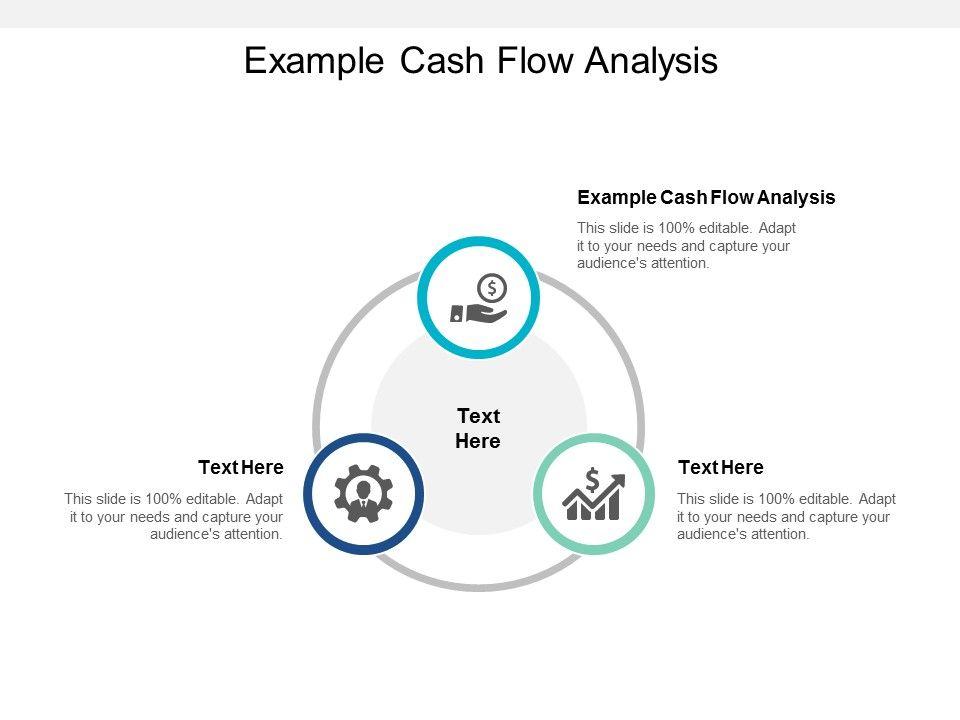 Example Cash Flow Analysis

Example Cash Flow Analysis

This slide is 100% editable. Adapt it to your needs and capture your audience's attention.

Text Here

Text Here

This slide is 100% editable. Adapt it to your needs and capture your audience's attention.

Text Here

This slide is 100% editable. Adapt it to your needs and capture your audience's attention.